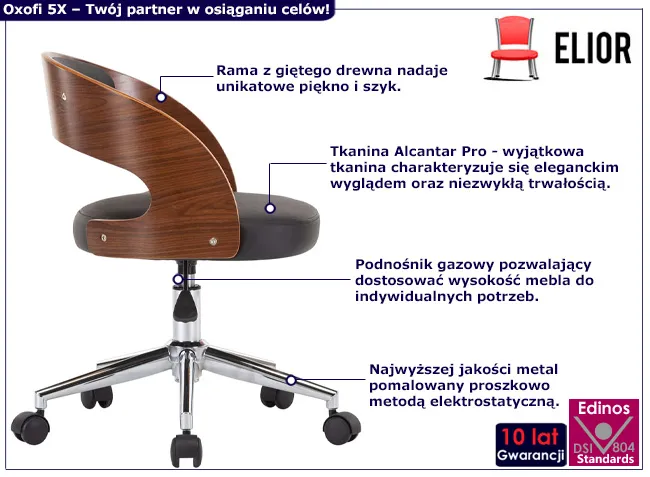 Oxofi 5X – Twój partner w osiąganiu celów!

ELIOR

Rama z giętego drewna nadaje unikatowe piękno i szyk.

Tkanina Alcantar Pro - wyjątkowa tkanina charakteryzuje się eleganckim wyglądem oraz niezwykłą trwałością.

Podnośnik gazowy pozwalający dostosować wysokość mebla do indywidualnych potrzeb.

Najwyższej jakości metal pomalowany proszkowo metodą elektrostatyczną.

10 lat Gwarancji

Edinos DSI 804 Standards